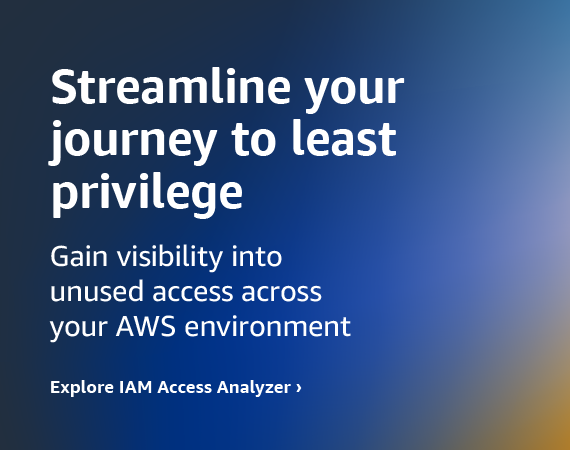 Streamline your journey to least privilege

Gain visibility into unused access across your AWS environment

Explore IAM Access Analyzer ›